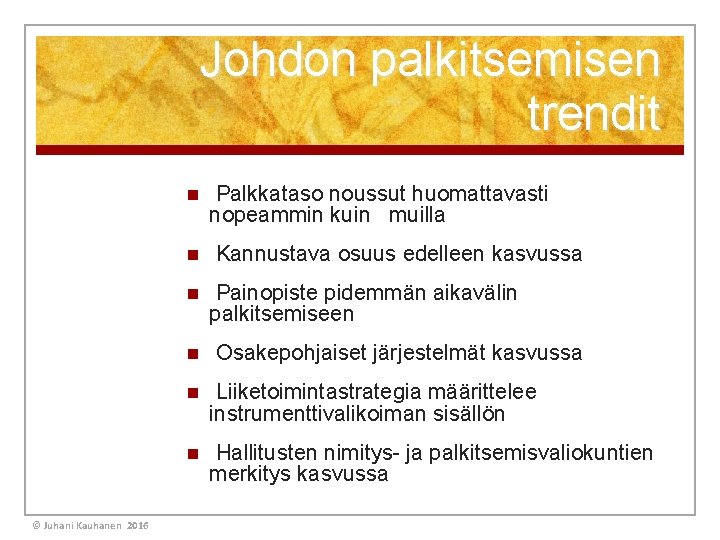 Johdon palkitsemisen trendit

- Palkkataso noussut huomattavasti nopeammin kuin muilla
- Kannustava osuus edelleen kasvussa
- Painopiste pidemmän aikavälin palkitsemiseen
- Osakepohjaiset järjestelmät kasvussa
- Liiketoimintastrategia määrittelee instrumenttivalikoiman sisällön
- Hallitusten nimitys- ja palkitsemisvaliokuntien merkitys kasvussa

© Juhani Kauhanen 2016